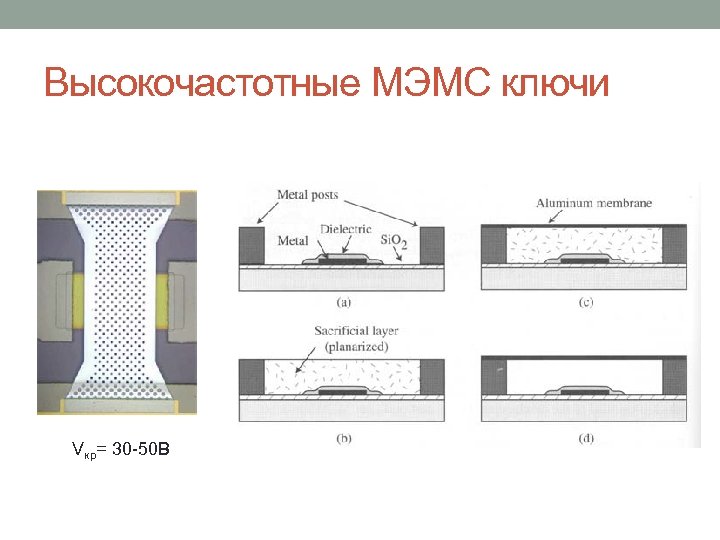 Высокочастотные МЭМС ключи

Metal posts

Metal

Dielectric

$SiO_2$

(a)

Sacrificial layer (planarized)

(b)

Aluminum membrane

(c)

(d)

$V_{кр}$= 30-50В